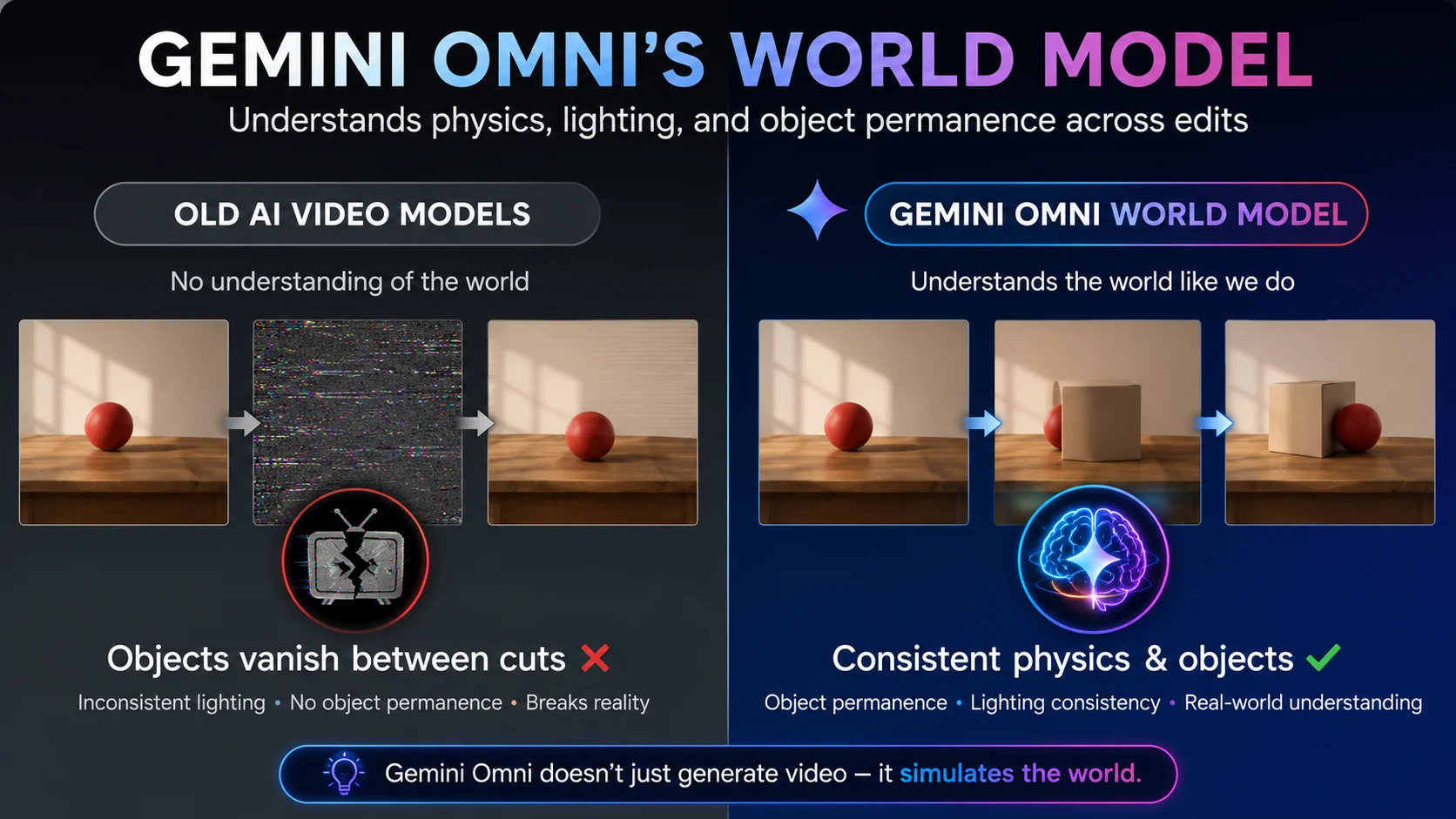 GEMINI OMNI'S WORLD MODEL
Understands physics, lighting, and object permanence across edits

OLD AI VIDEO MODELS
No understanding of the world

Objects vanish between cuts
Inconsistent lighting • No object permanence • Breaks reality

GEMINI OMNI WORLD MODEL
Understands the world like we do

Consistent physics & objects
Object permanence • Lighting consistency • Real-world understanding

Gemini Omni doesn't just generate video — it simulates the world.